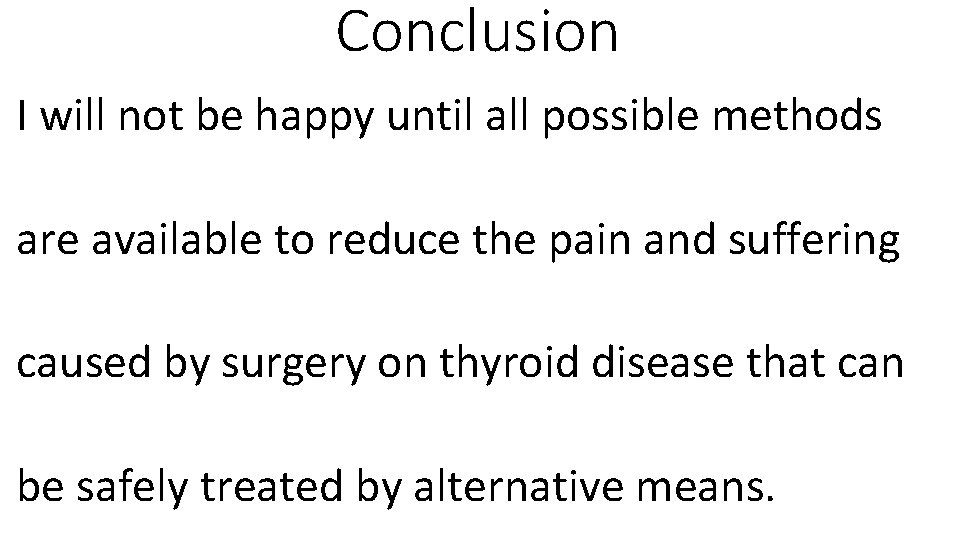 Conclusion

I will not be happy until all possible methods are available to reduce the pain and suffering caused by surgery on thyroid disease that can be safely treated by alternative means.